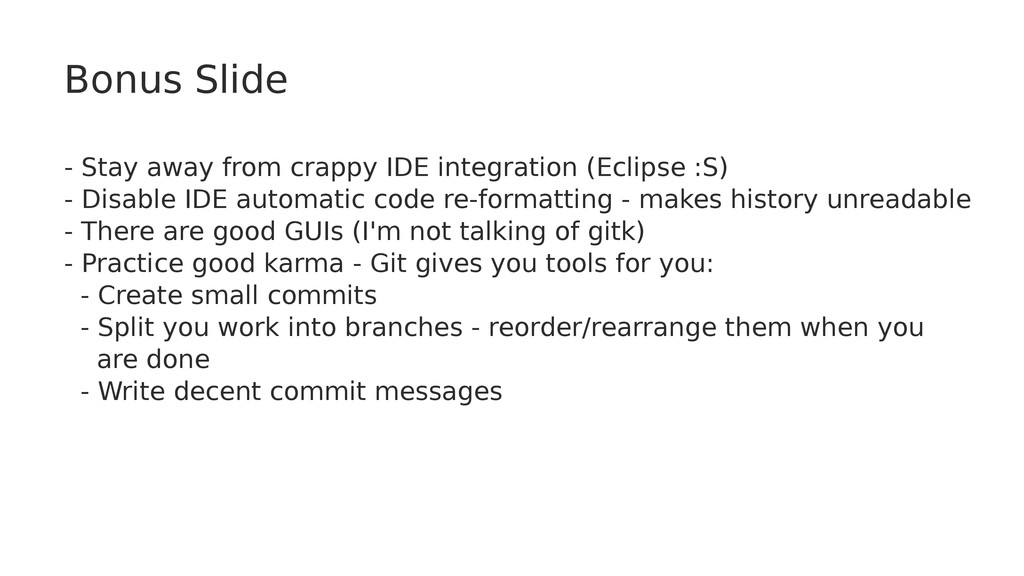 Bonus Slide

- Stay away from crappy IDE integration (Eclipse :S)
- Disable IDE automatic code re-formatting - makes history unreadable
- There are good GUIs (I'm not talking of gitk)
- Practice good karma - Git gives you tools for you:
  - Create small commits
  - Split you work into branches - reorder/rearrange them when you are done
  - Write decent commit messages